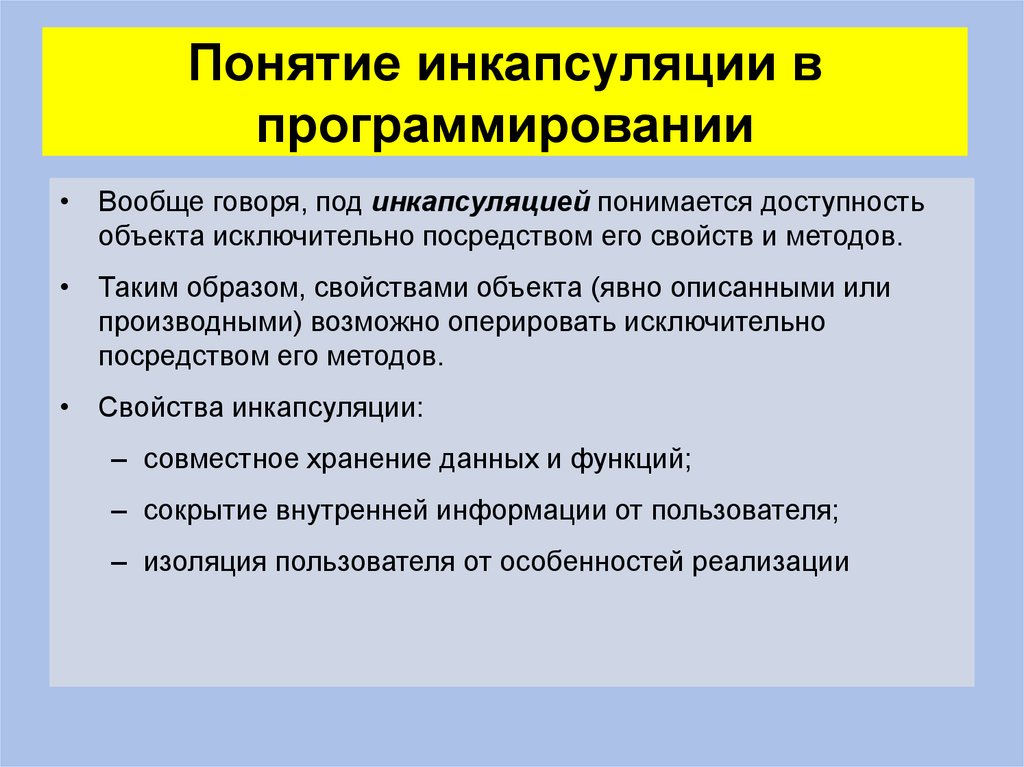 Понятие инкапсуляции в программировании

• Вообще говоря, под инкапсуляцией понимается доступность объекта исключительно посредством его свойств и методов.

• Таким образом, свойствами объекта (явно описанными или производными) возможно оперировать исключительно посредством его методов.

• Свойства инкапсуляции:

– совместное хранение данных и функций;

– сокрытие внутренней информации от пользователя;

– изоляция пользователя от особенностей реализации